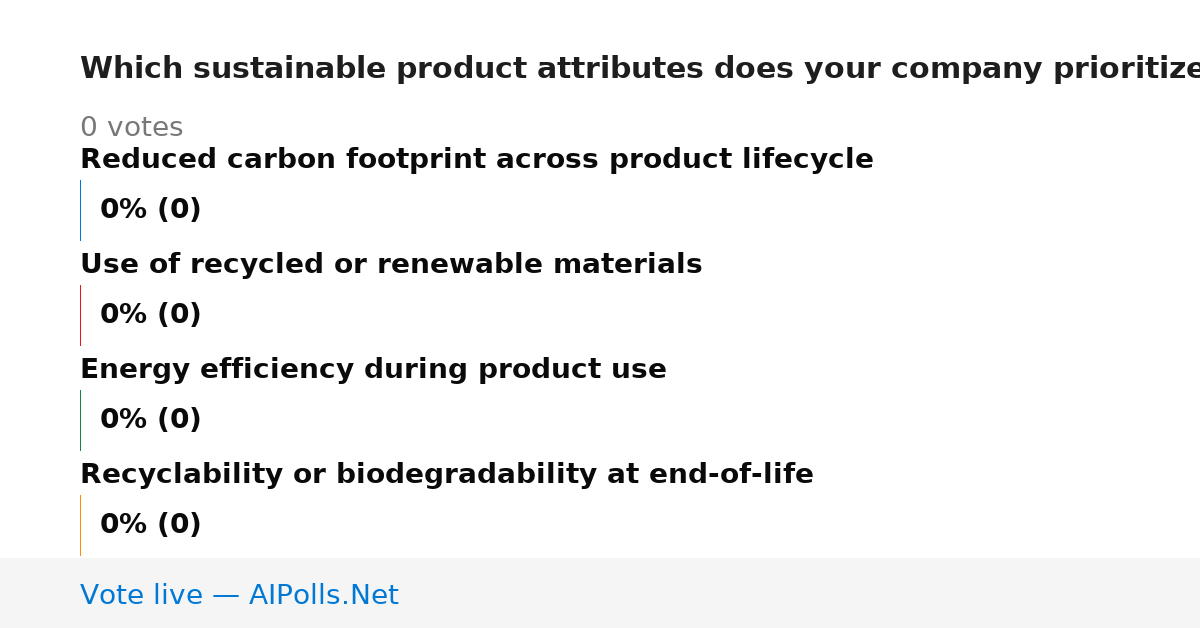 Which sustainable product attributes does your company prioritize

0 votes

Reduced carbon footprint across product lifecycle

0% (0)

Use of recycled or renewable materials

0% (0)

Energy efficiency during product use

0% (0)

Recyclability or biodegradability at end-of-life

0% (0)

Vote live — AIPolls.Net